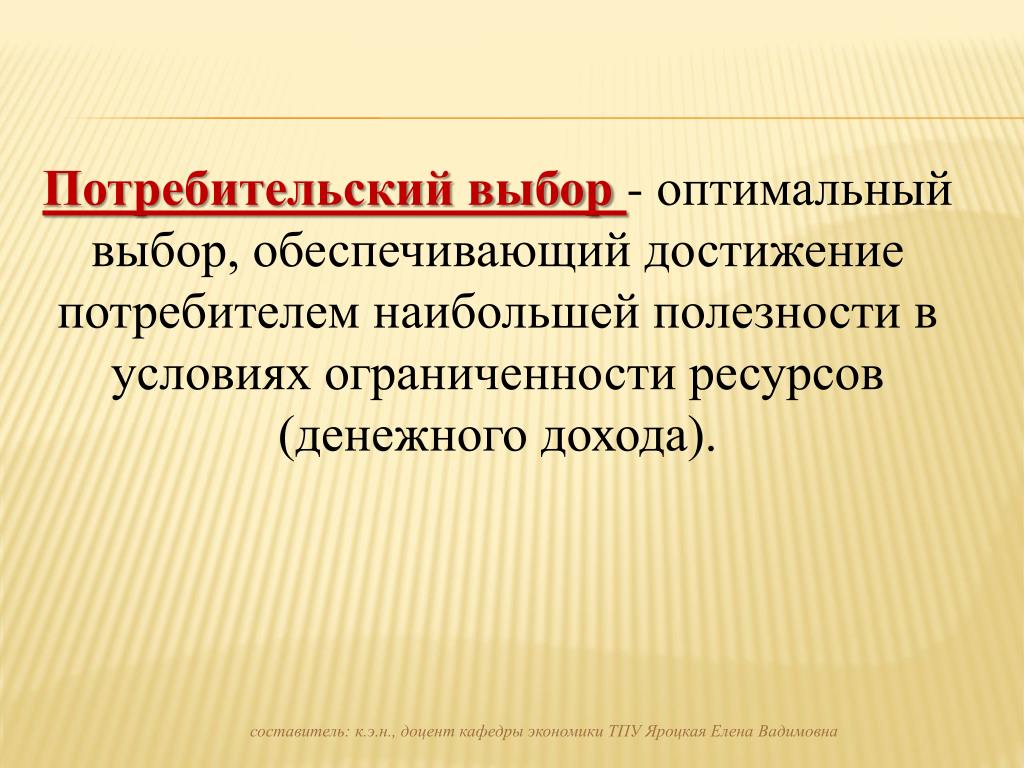 Потребительский выбор - оптимальный выбор, обеспечивающий достижение потребителем наибольшей полезности в условиях ограниченности ресурсов (денежного дохода).

составитель: к.э.н., доцент кафедры экономики ТПУ Яроцкая Елена Вадимовна